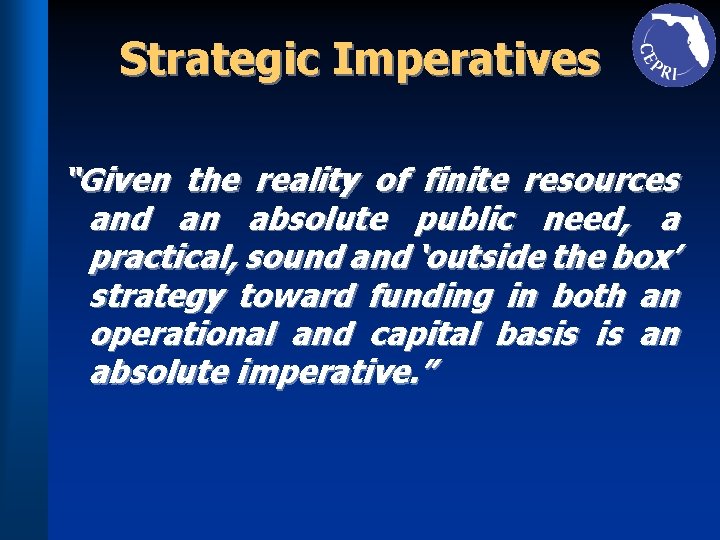 Strategic Imperatives

CEPRI

"Given the reality of finite resources and an absolute public need, a practical, sound and 'outside the box' strategy toward funding in both an operational and capital basis is an absolute imperative."